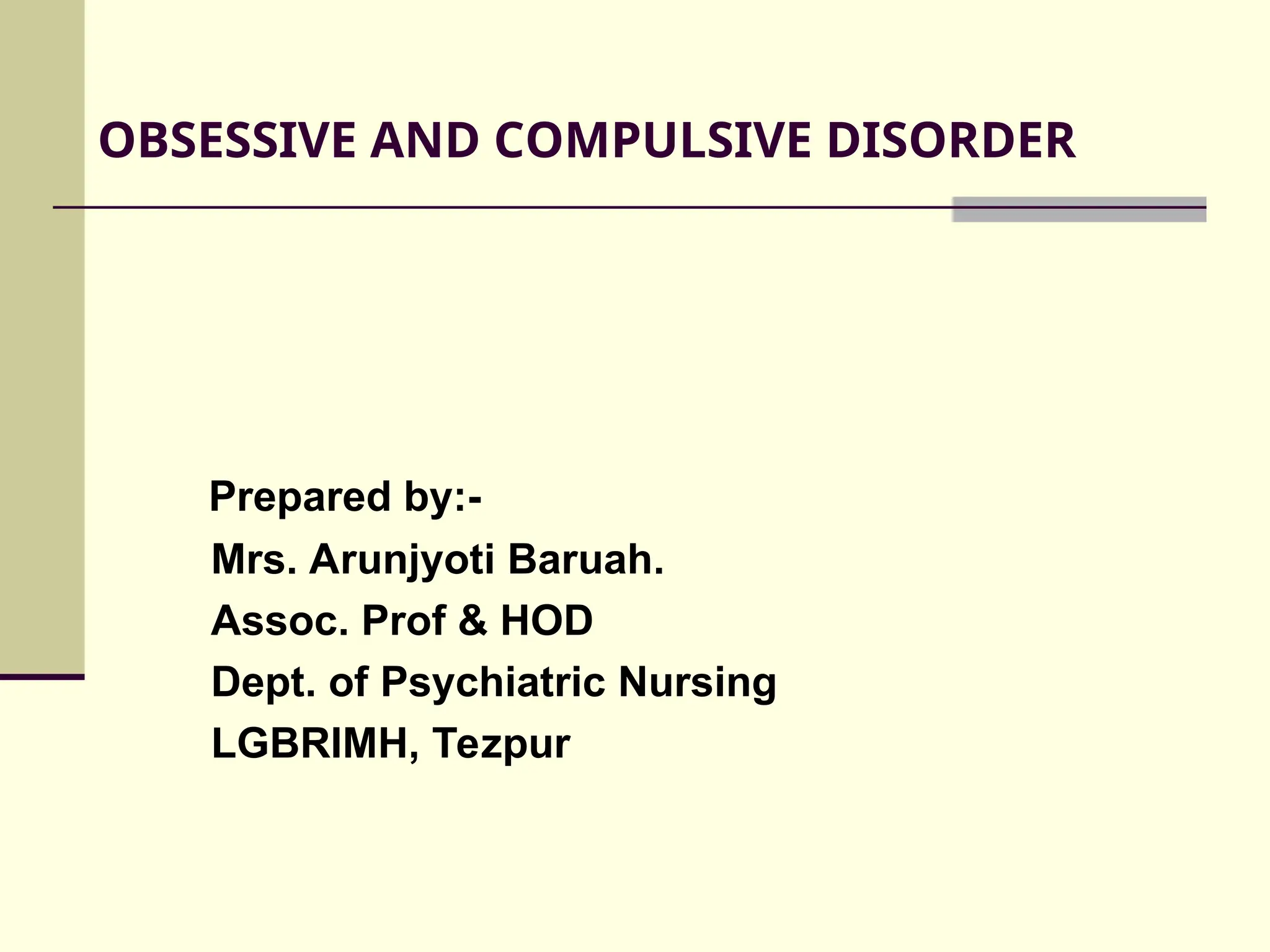 OBSESSIVE AND COMPULSIVE DISORDER

Prepared by:-
Mrs. Arunjyoti Baruah.
Assoc. Prof & HOD
Dept. of Psychiatric Nursing
LGBRIMH, Tezpur